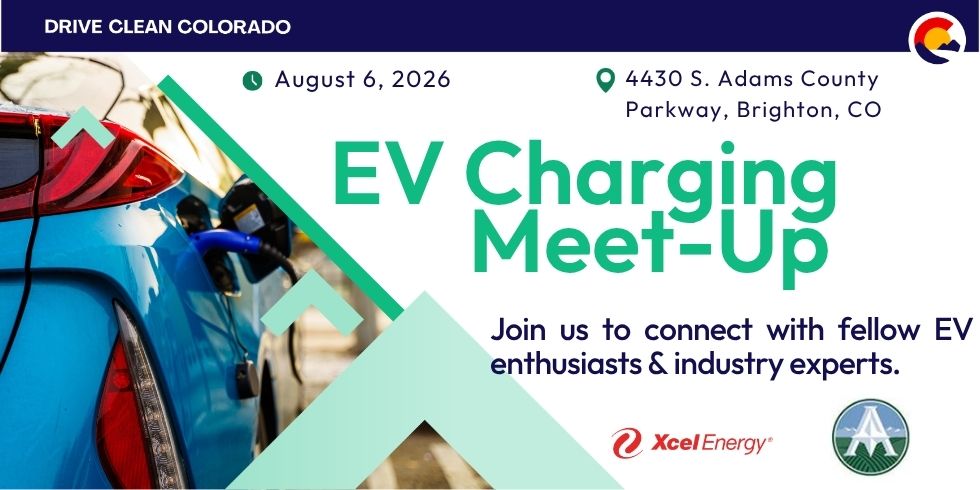 DRIVE CLEAN COLORADO

August 6, 2026

4430 S. Adams County Parkway, Brighton, CO

EV Charging Meet-Up

Join us to connect with fellow EV enthusiasts & industry experts.

Xcel Energy®